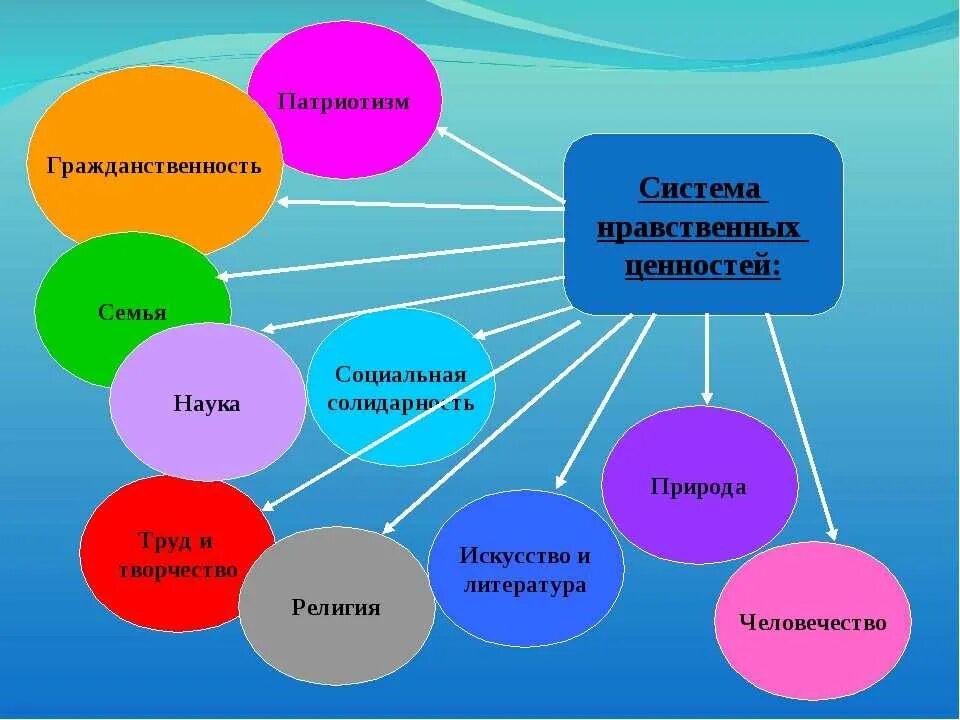 Система нравственных ценностей:

Патриотизм

Гражданственность

Семья

Наука

Социальная солидарность

Труд и творчество

Религия

Искусство и литература

Природа

Человечество